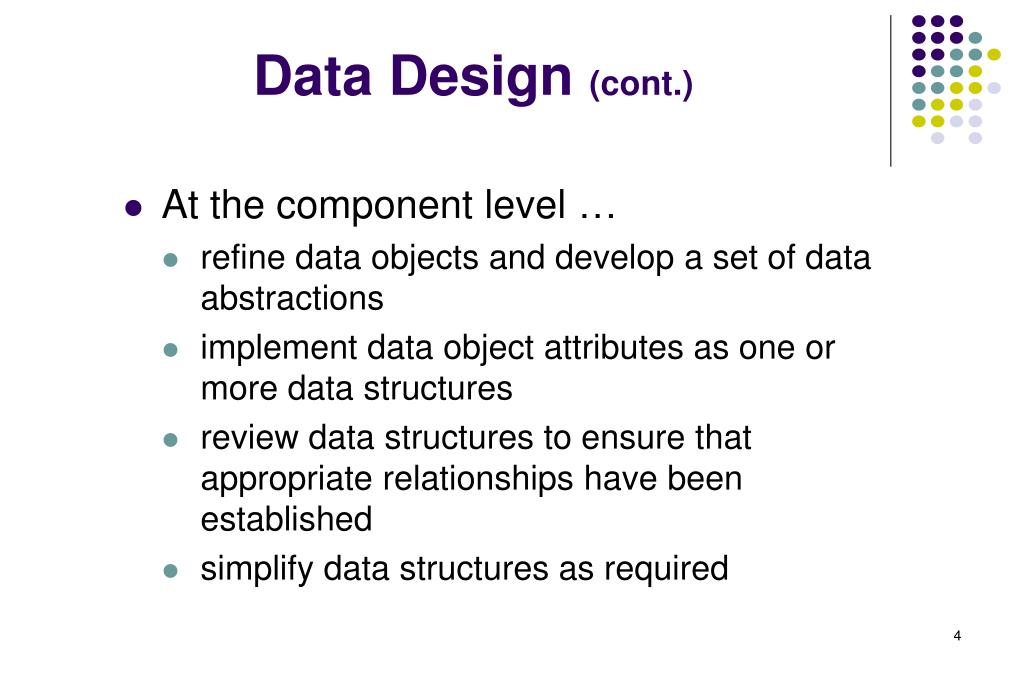 Data Design (cont.)

- At the component level …
  - refine data objects and develop a set of data abstractions
  - implement data object attributes as one or more data structures
  - review data structures to ensure that appropriate relationships have been established
  - simplify data structures as required

4